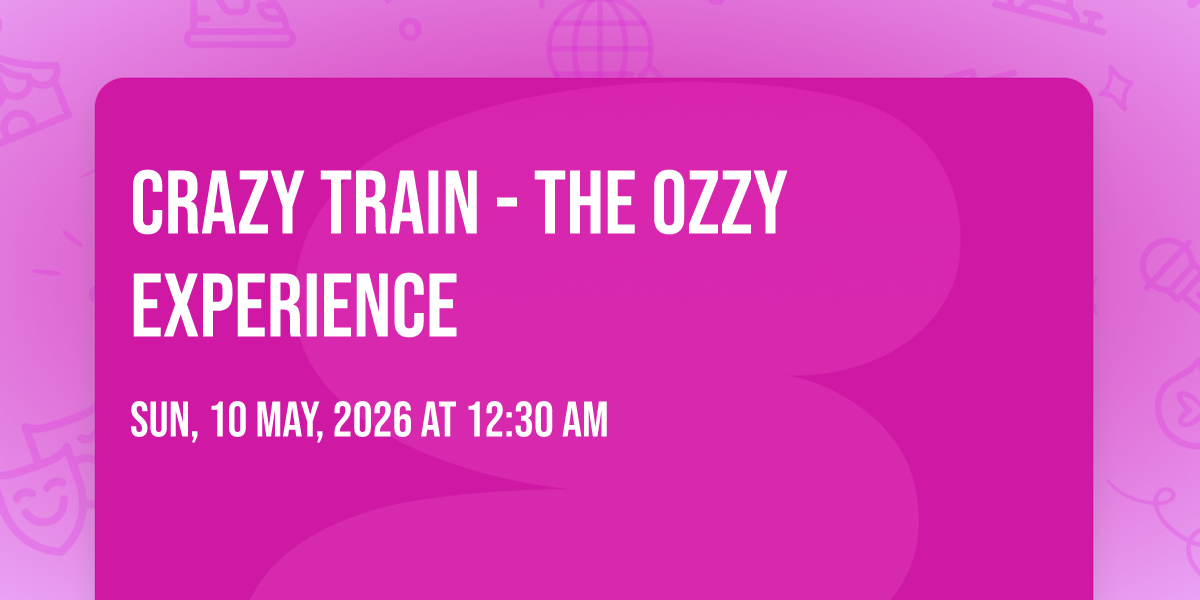 CRAZY TRAIN - THE OZZY EXPERIENCE

SUN, 10 MAY, 2026 AT 12:30 AM